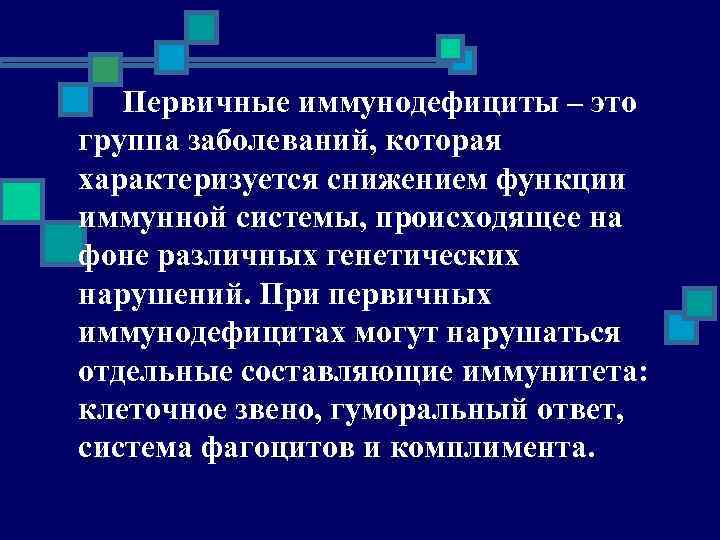 Первичные иммунодефициты – это группа заболеваний, которая характеризуется снижением функции иммунной системы, происходящее на фоне различных генетических нарушений. При первичных иммунодефицитах могут нарушаться отдельные составляющие иммунитета: клеточное звено, гуморальный ответ, система фагоцитов и комплимента.